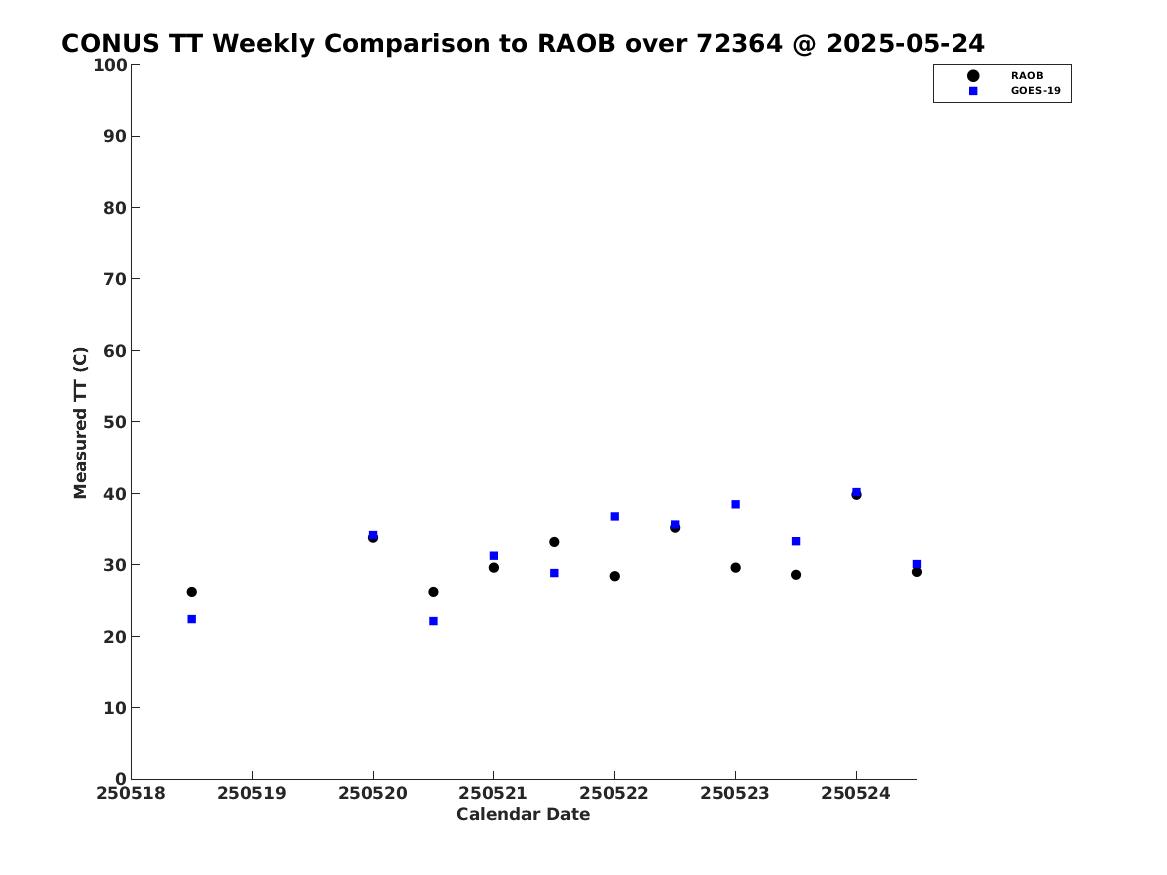 CONUS TT Weekly Comparison to RAOB over 72364 @ 2025-05-24

RAOB
GOES-19

Measured TT (C)

100
90
80
70
60
50
40
30
20
10
0

250518 250519 250520 250521 250522 250523 250524

Calendar Date